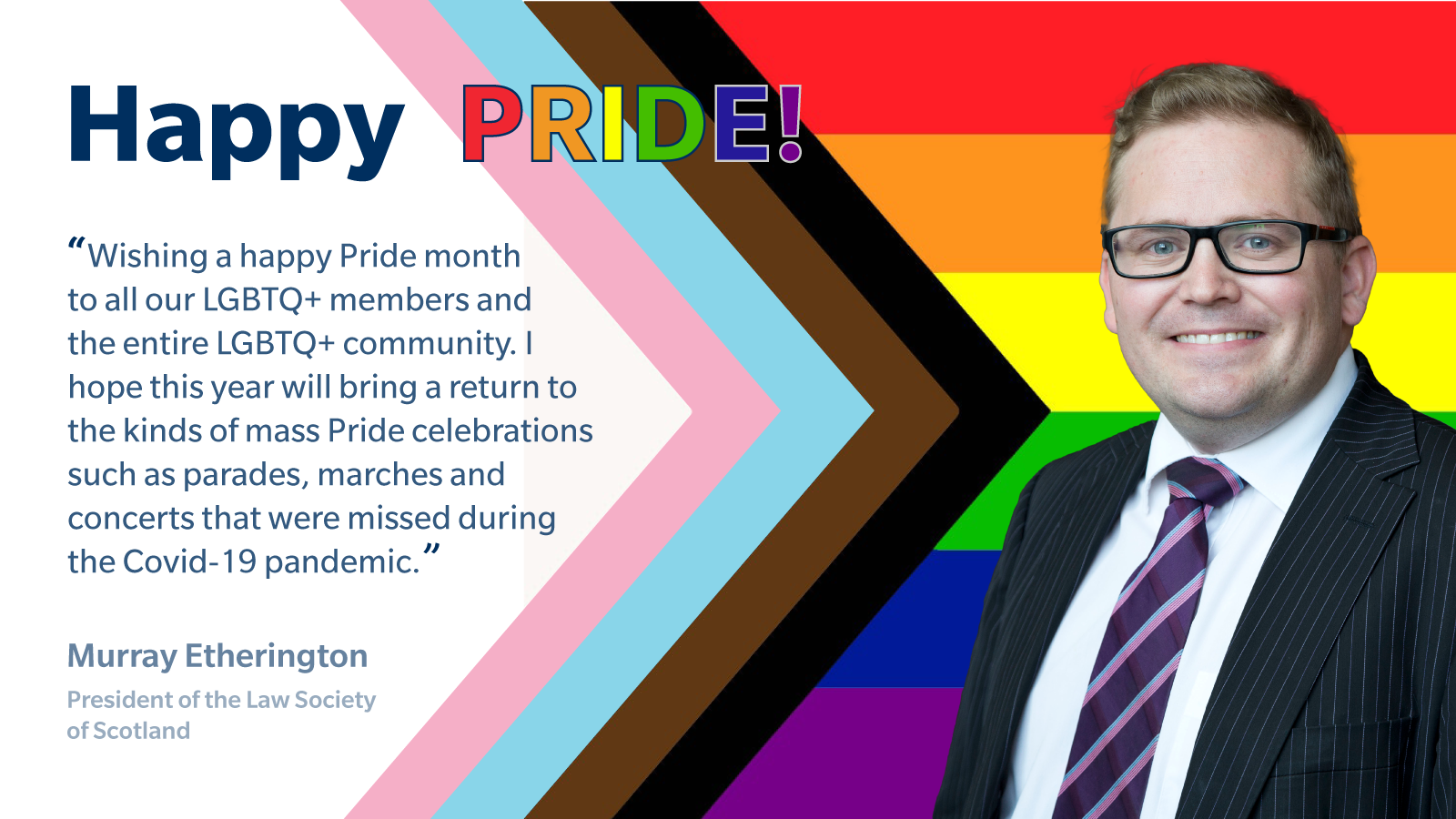 Happy PRIDE!

“Wishing a happy Pride month to all our LGBTQ+ members and the entire LGBTQ+ community. I hope this year will bring a return to the kinds of mass Pride celebrations such as parades, marches and concerts that were missed during the Covid-19 pandemic.”

Murray Etherington

President of the Law Society of Scotland